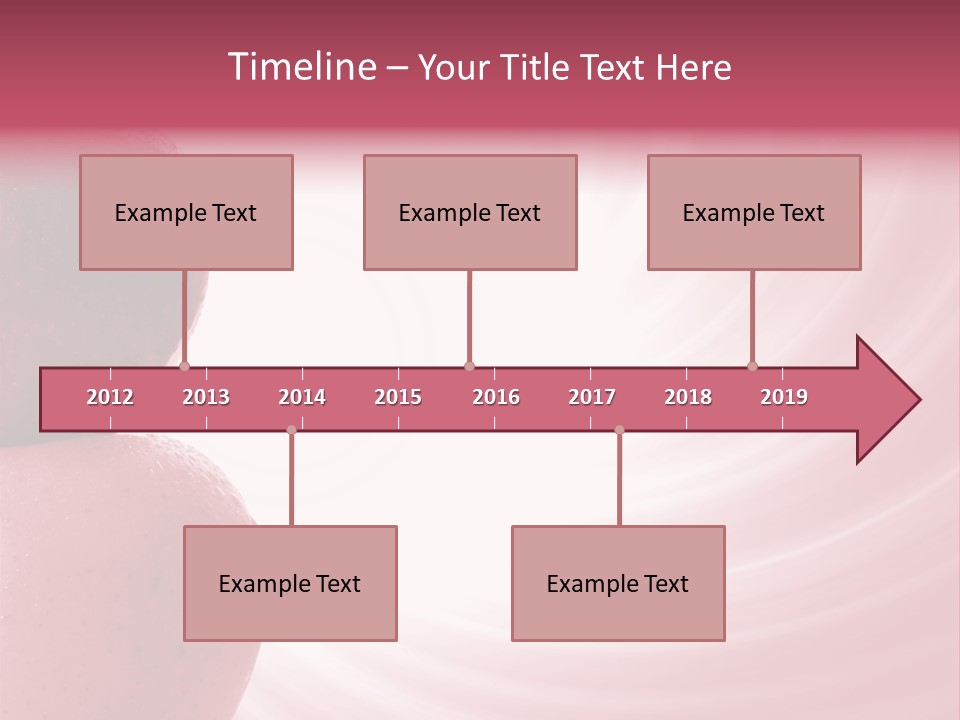 Timeline – Your Title Text Here

Example Text

Example Text

Example Text

2012 2013 2014 2015 2016 2017 2018 2019

Example Text

Example Text